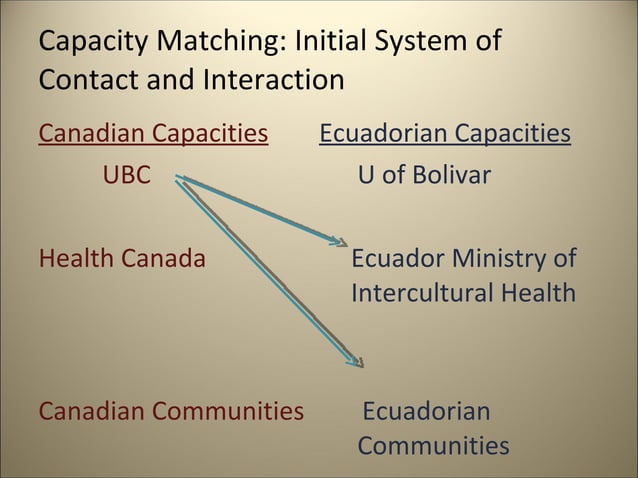 Capacity Matching: Initial System of Contact and Interaction

Canadian Capacities

UBC

Health Canada

Canadian Communities

Ecuadorian Capacities

U of Bolivar

Ecuador Ministry of Intercultural Health

Ecuadorian Communities